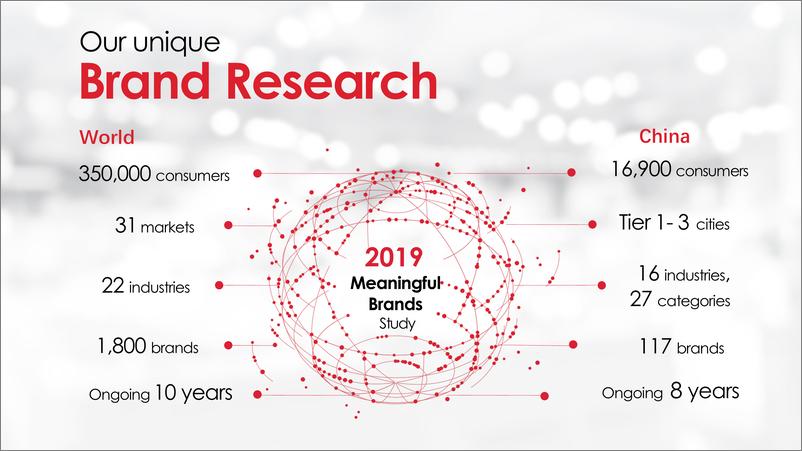 Our unique
Brand Research

World

350,000 consumers

31 markets

22 industries

1,800 brands

Ongoing 10 years

2019
Meaningful
Brands
Study

China

16,900 consumers

Tier 1- 3 cities

16 industries,
27 categories

117 brands

Ongoing 8 years